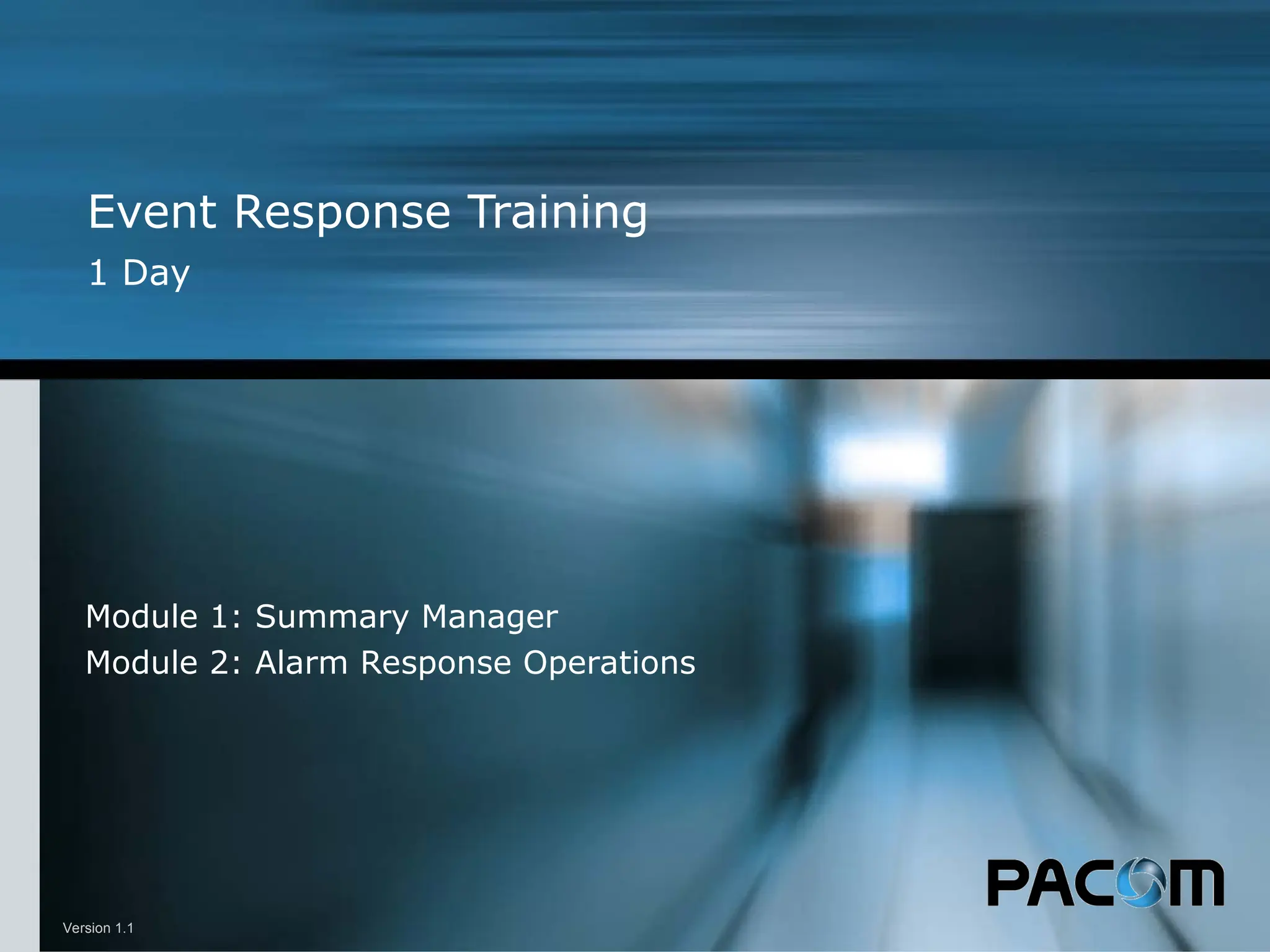 Event Response Training
1 Day

Module 1: Summary Manager
Module 2: Alarm Response Operations

PACOM

Version 1.1